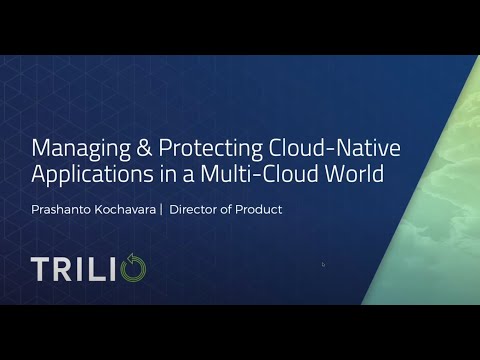 Managing & Protecting Cloud-Native Applications in a Multi-Cloud World

Prashanto Kochavara | Director of Product

TRILIO